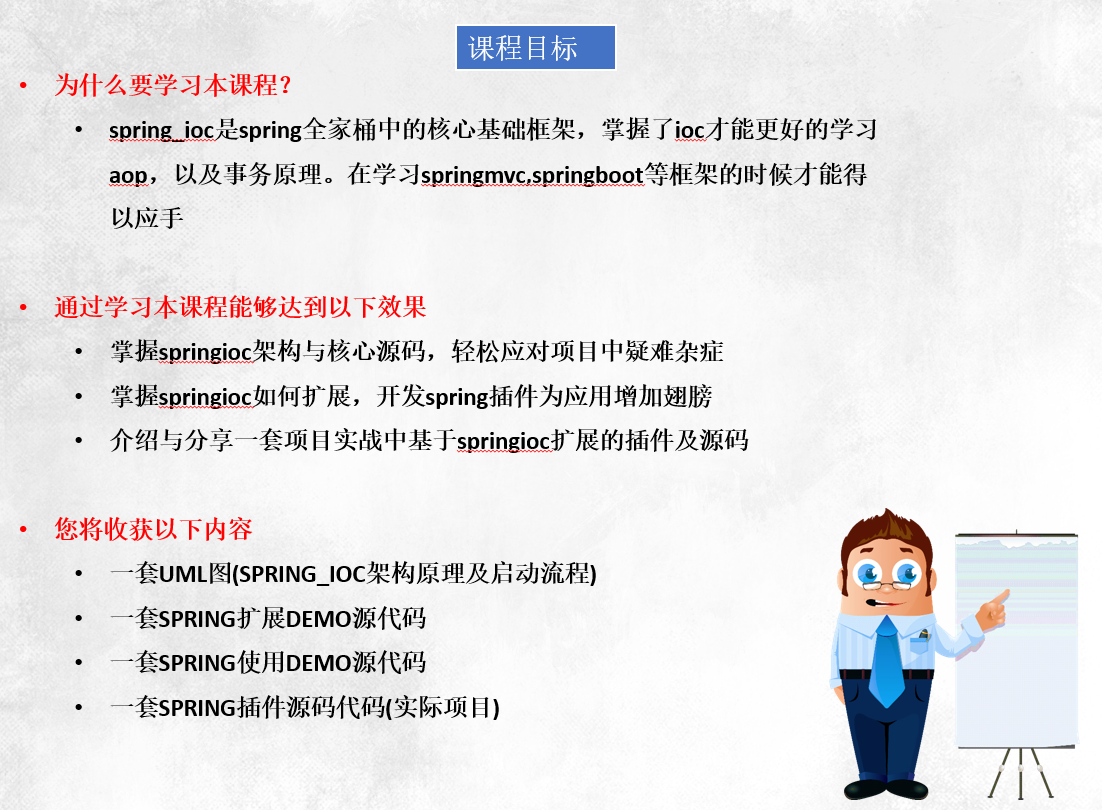 课程目标

• 为什么要学习本课程？
• spring_ioc是spring全家桶中的核心基础框架，掌握了ioc才能更好的学习aop，以及事务原理。在学习springmvc,springboot等框架的时候才能得以应手

• 通过学习本课程能够达到以下效果
• 掌握springioc架构与核心源码，轻松应对项目中疑难杂症
• 掌握springioc如何扩展，开发spring插件为应用增加翅膀
• 介绍与分享一套项目实战中基于springioc扩展的插件及源码

• 您将收获以下内容
• 一套UML图(SPRING_IOC架构原理及启动流程)
• 一套SPRING扩展DEMO源代码
• 一套SPRING使用DEMO源代码
• 一套SPRING插件源码代码(实际项目)